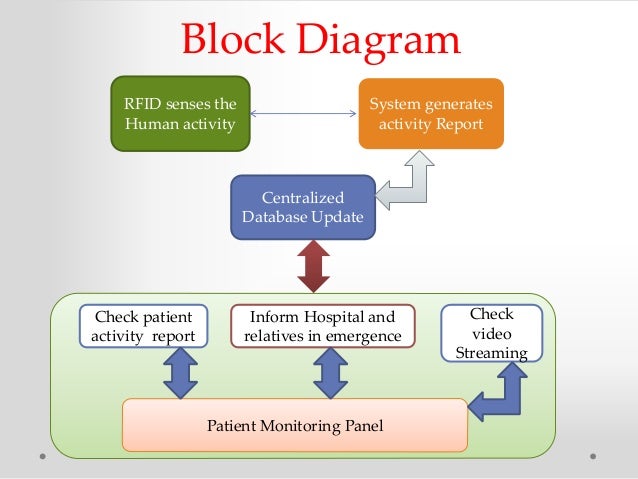 Block Diagram

RFID senses the Human activity

System generates activity Report

Centralized Database Update

Check patient activity report

Inform Hospital and relatives in emergence

Check video Streaming

Patient Monitoring Panel